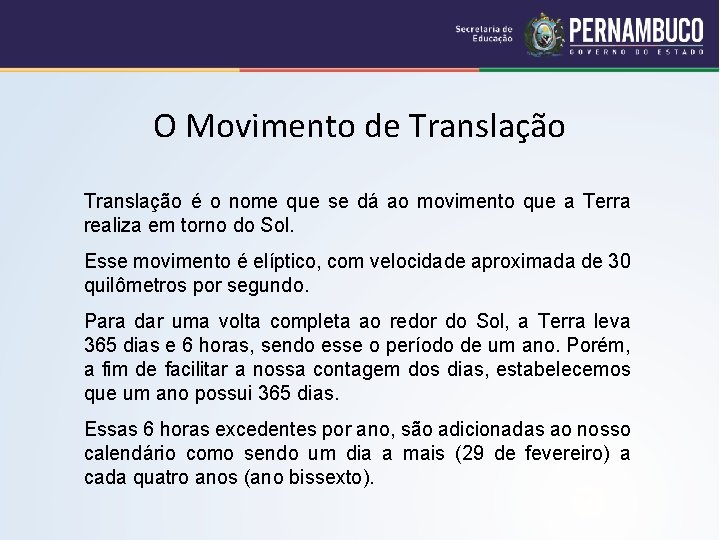 Secretaria de Educação
PERNAMBUCO
GOVERNO DO ESTADO

O Movimento de Translação

Translação é o nome que se dá ao movimento que a Terra realiza em torno do Sol.

Esse movimento é elíptico, com velocidade aproximada de 30 quilômetros por segundo.

Para dar uma volta completa ao redor do Sol, a Terra leva 365 dias e 6 horas, sendo esse o período de um ano. Porém, a fim de facilitar a nossa contagem dos dias, estabelecemos que um ano possui 365 dias.

Essas 6 horas excedentes por ano, são adicionadas ao nosso calendário como sendo um dia a mais (29 de fevereiro) a cada quatro anos (ano bissexto).